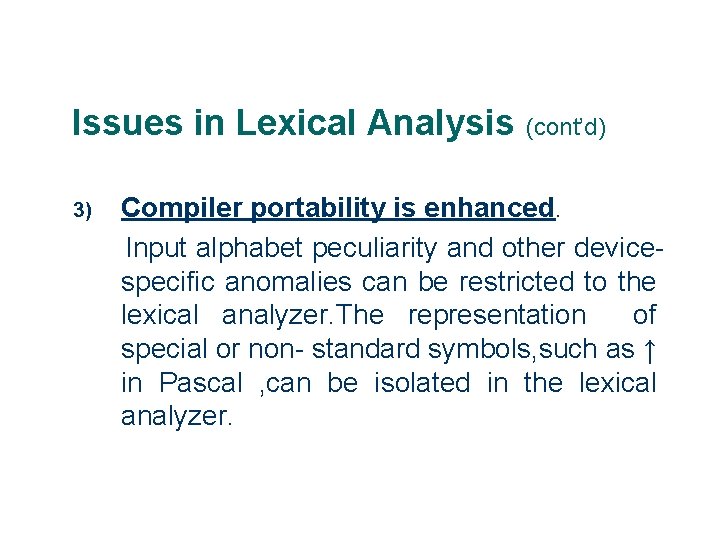 Issues in Lexical Analysis (cont'd)

3) Compiler portability is enhanced.

Input alphabet peculiarity and other device-specific anomalies can be restricted to the lexical analyzer.The representation of special or non- standard symbols,such as ↑ in Pascal ,can be isolated in the lexical analyzer.